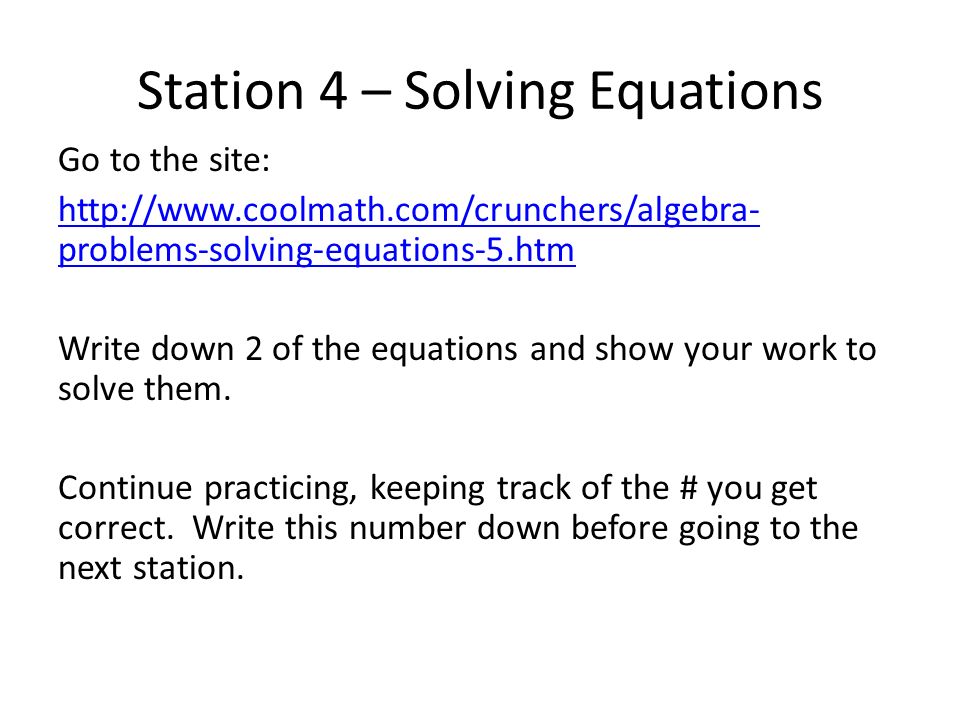 Station 4 – Solving Equations

Go to the site:

http://www.coolmath.com/crunchers/algebra-problems-solving-equations-5.htm

Write down 2 of the equations and show your work to solve them.

Continue practicing, keeping track of the # you get correct. Write this number down before going to the next station.